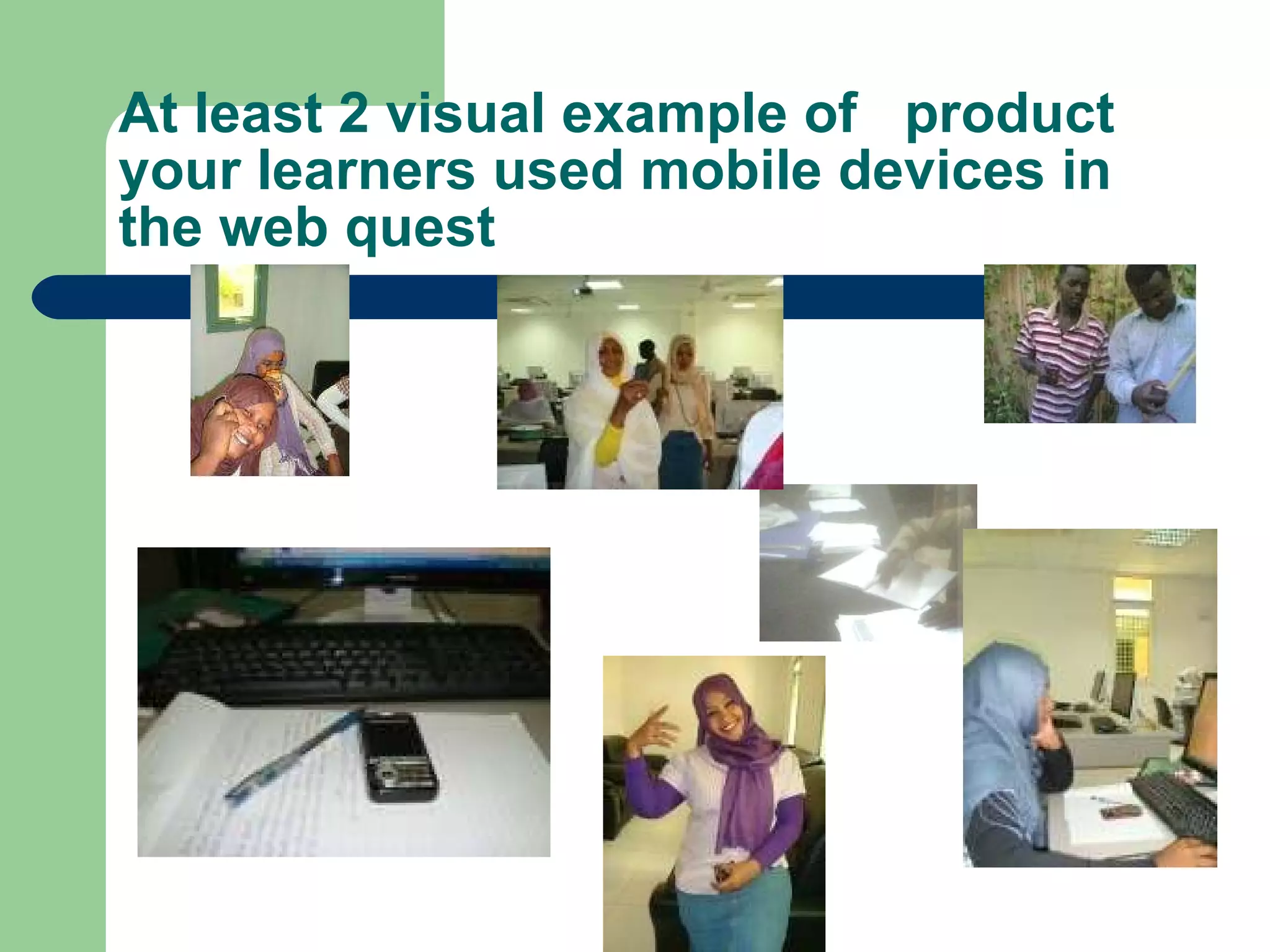 At least 2 visual example of product your learners used mobile devices in the web quest